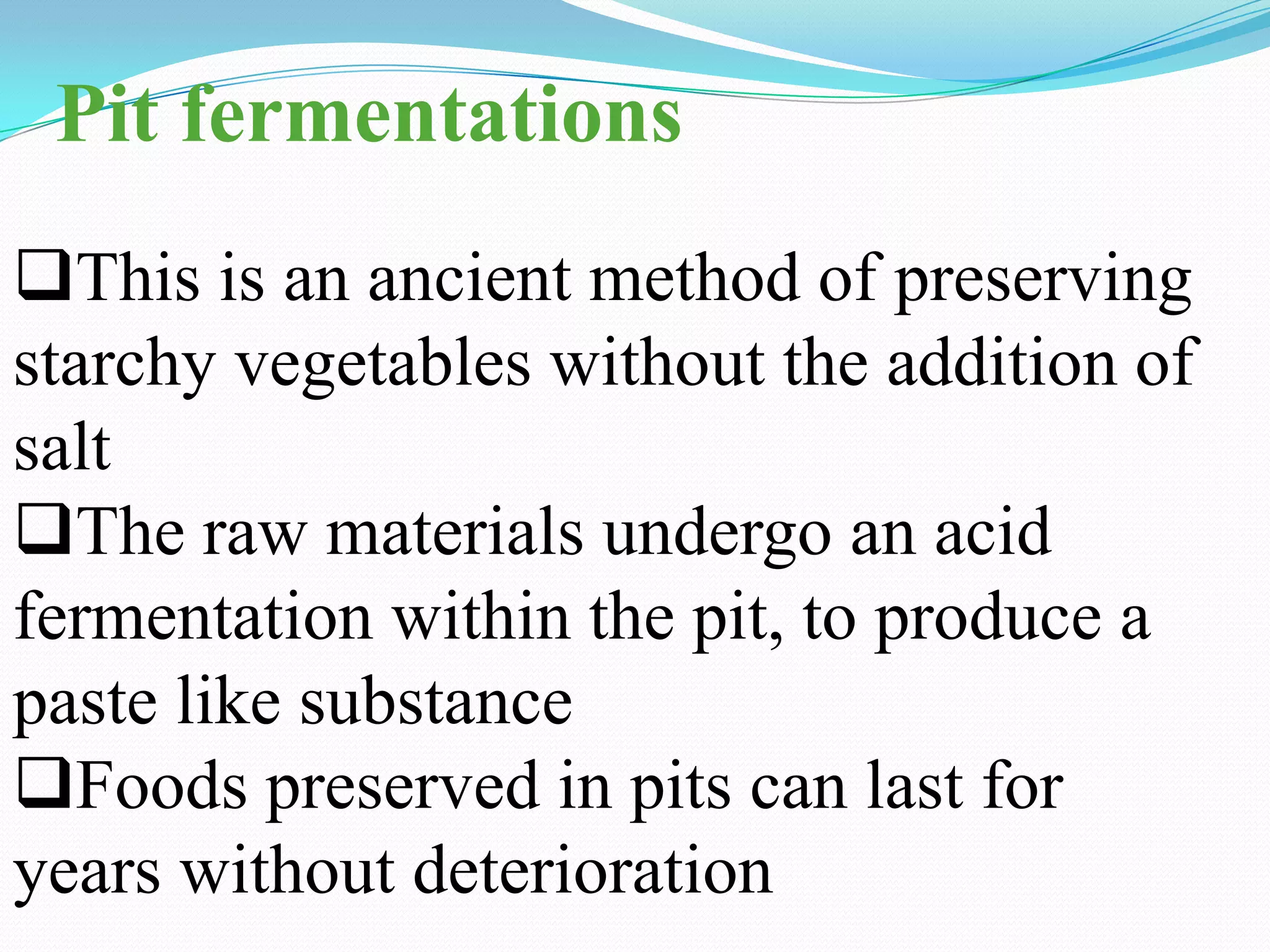 Pit fermentations

❑This is an ancient method of preserving starchy vegetables without the addition of salt

❑The raw materials undergo an acid fermentation within the pit, to produce a paste like substance

❑Foods preserved in pits can last for years without deterioration